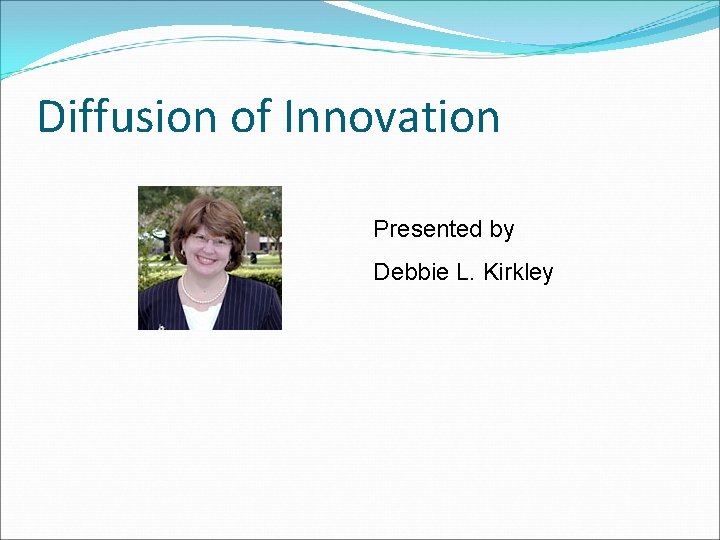 Diffusion of Innovation

Presented by

Debbie L. Kirkley